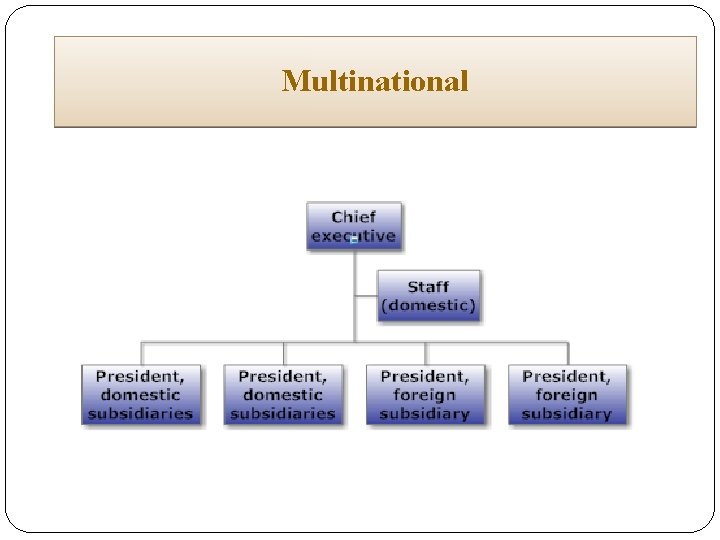 Multinational

Chief executive

Staff (domestic)

President, domestic subsidiaries

President, domestic subsidiaries

President, foreign subsidiary

President, foreign subsidiary